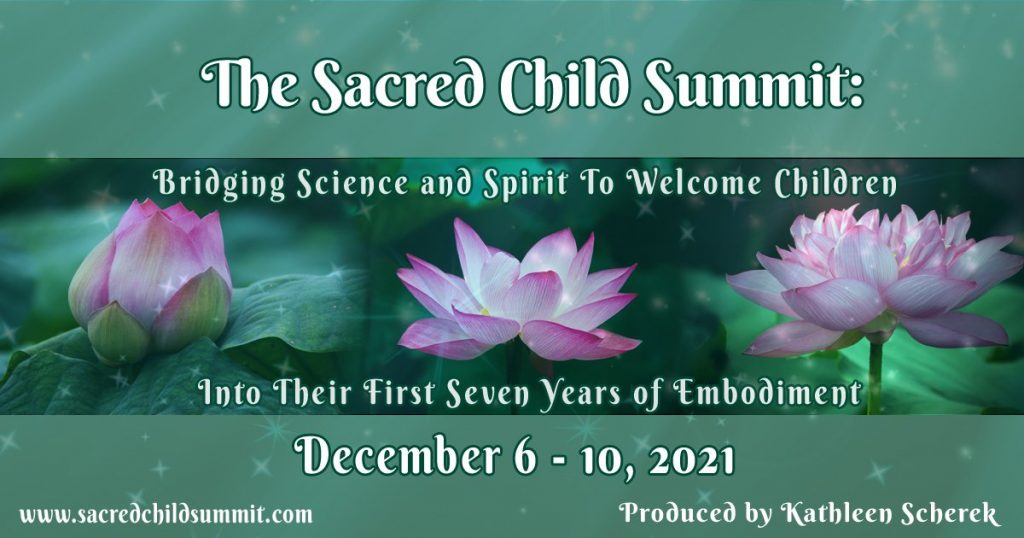 The Sacred Child Summit:

Bridging Science and Spirit To Welcome Children

Into Their First Seven Years of Embodiment

December 6 - 10, 2021

www.sacredchildsummit.com

Produced by Kathleen Scherek